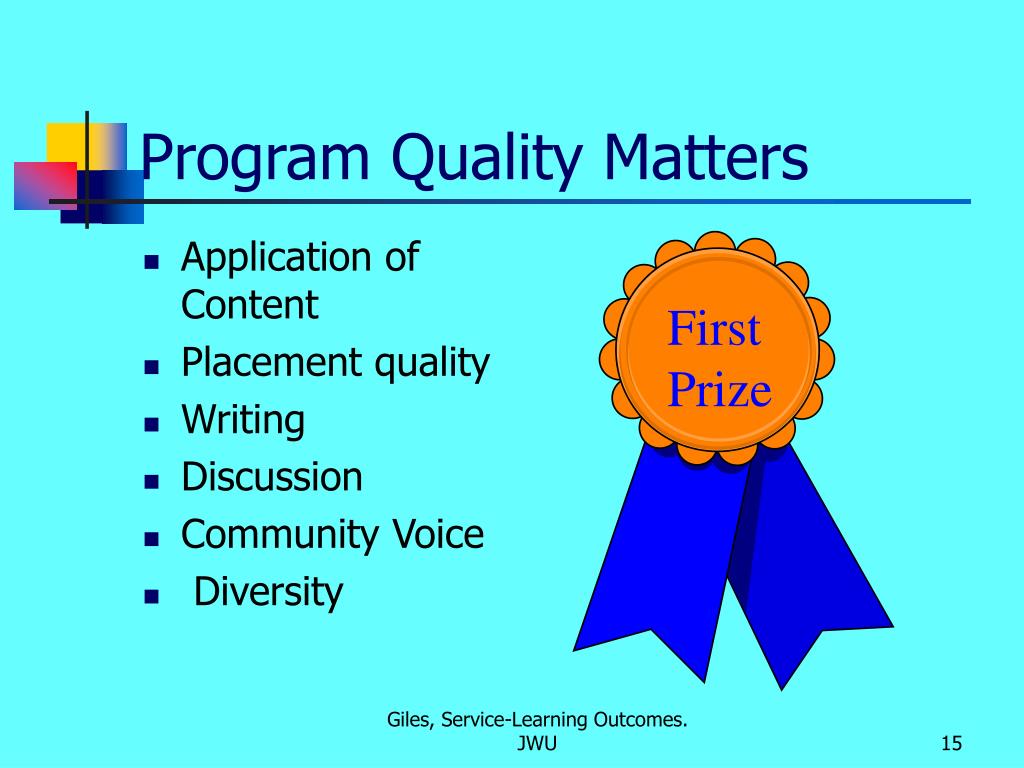 Program Quality Matters

- Application of Content
- Placement quality
- Writing
- Discussion
- Community Voice
- Diversity

First Prize

Giles, Service-Learning Outcomes. JWU

15